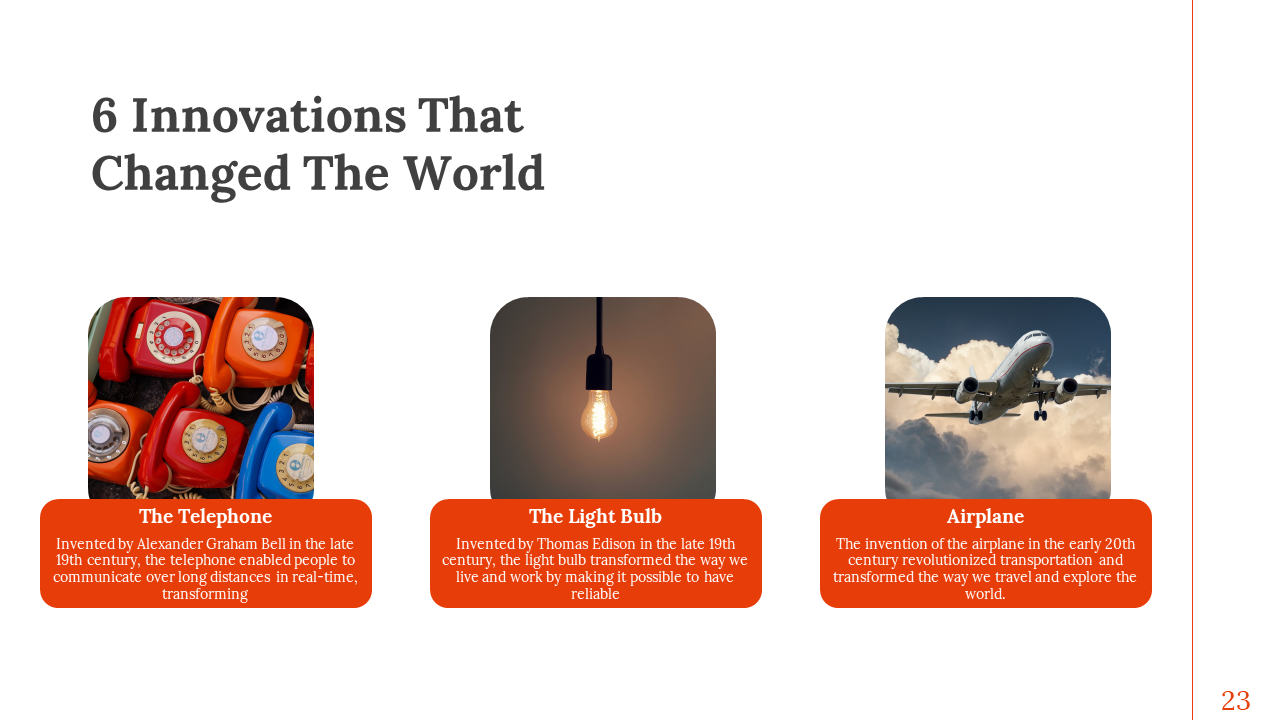 6 Innovations That Changed The World

The Telephone

Invented by Alexander Graham Bell in the late 19th century, the telephone enabled people to communicate over long distances in real-time, transforming

The Light Bulb

Invented by Thomas Edison in the late 19th century, the light bulb transformed the way we live and work by making it possible to have reliable

Airplane

The invention of the airplane in the early 20th century revolutionized transportation and transformed the way we travel and explore the world.

23